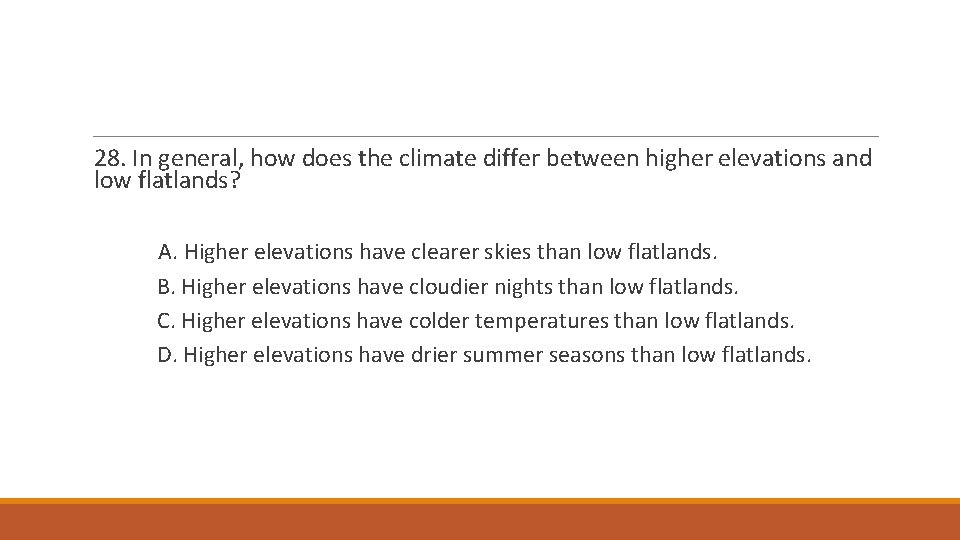 28. In general, how does the climate differ between higher elevations and low flatlands?

A. Higher elevations have clearer skies than low flatlands.
B. Higher elevations have cloudier nights than low flatlands.
C. Higher elevations have colder temperatures than low flatlands.
D. Higher elevations have drier summer seasons than low flatlands.